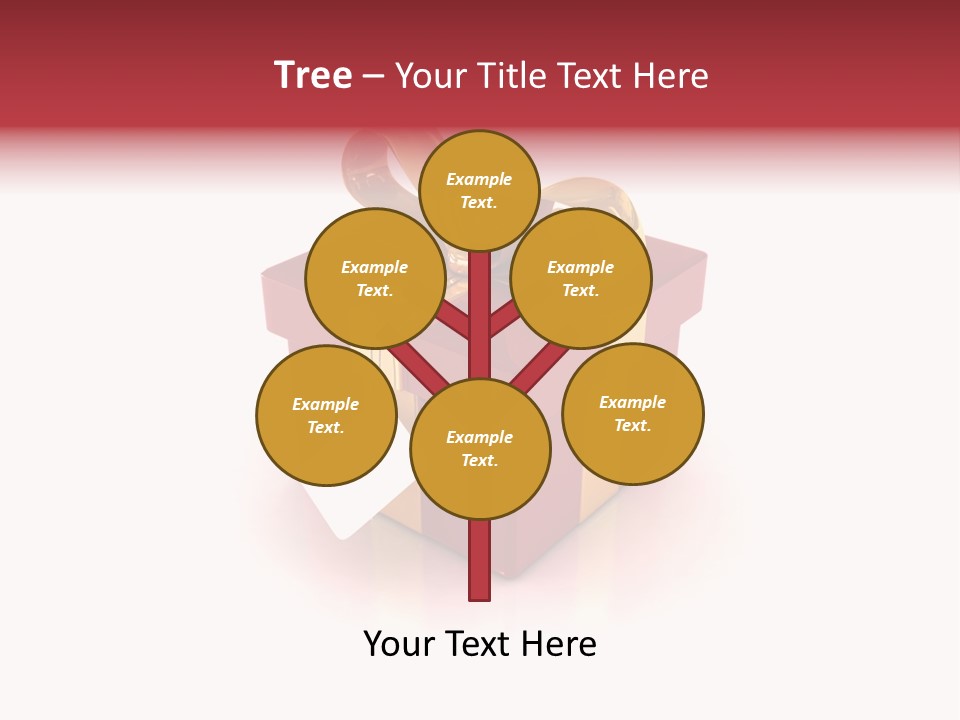 Tree – Your Title Text Here

Example Text.

Example Text.

Example Text.

Example Text.

Example Text.

Example Text.

Your Text Here